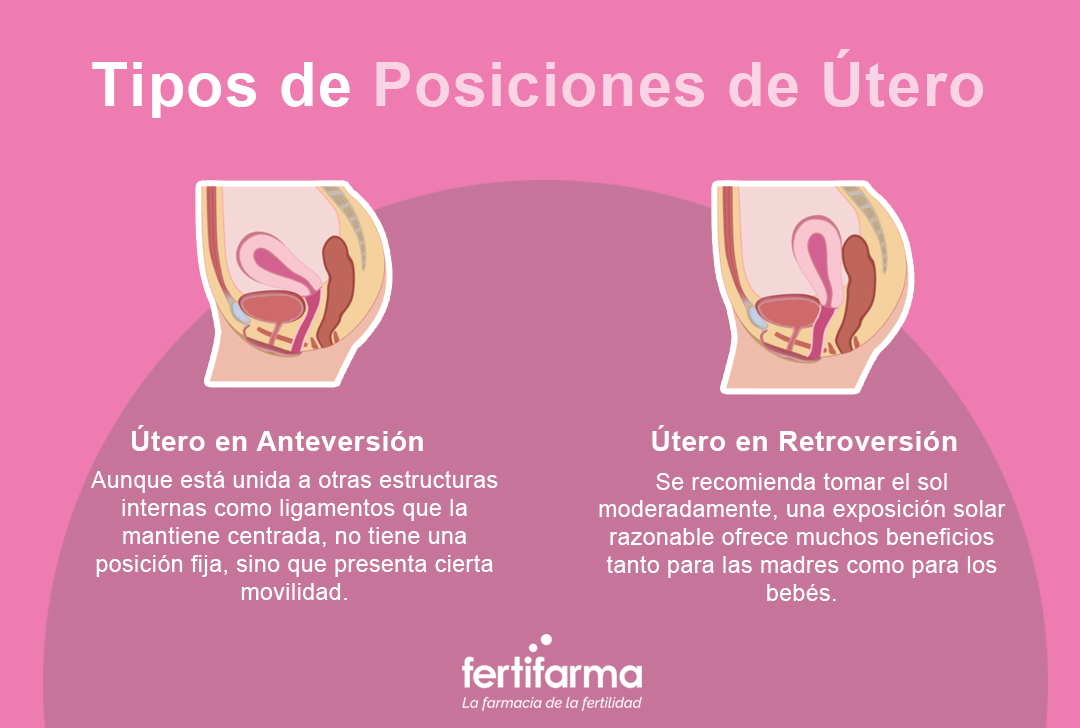 Tipos de Posiciones de Útero

Útero en Anteversión

Aunque está unida a otras estructuras internas como ligamentos que la mantiene centrada, no tiene una posición fija, sino que presenta cierta movilidad.

Útero en Retroversión

Se recomienda tomar el sol moderadamente, una exposición solar razonable ofrece muchos beneficios tanto para las madres como para los bebés.

fertifarma

La farmacia de la fertilidad